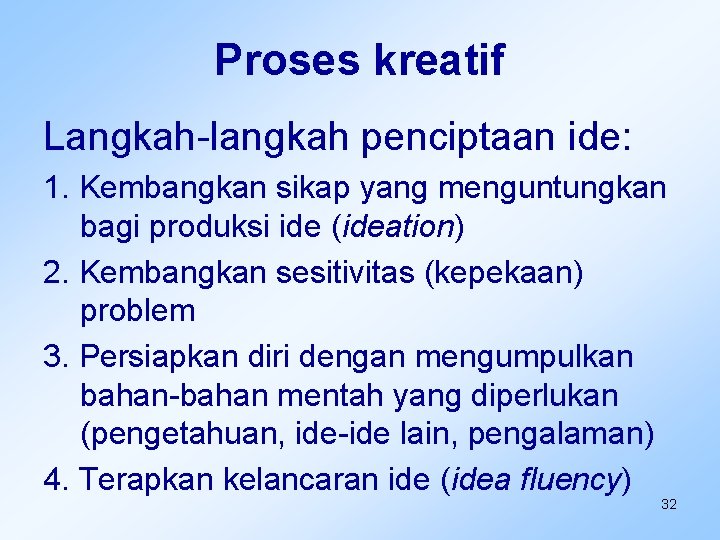 Proses kreatif

Langkah-langkah penciptaan ide:

1. Kembangkan sikap yang menguntungkan bagi produksi ide (ideation)
2. Kembangkan sesitivitas (kepekaan) problem
3. Persiapkan diri dengan mengumpulkan bahan-bahan mentah yang diperlukan (pengetahuan, ide-ide lain, pengalaman)
4. Terapkan kelancaran ide (idea fluency)

32